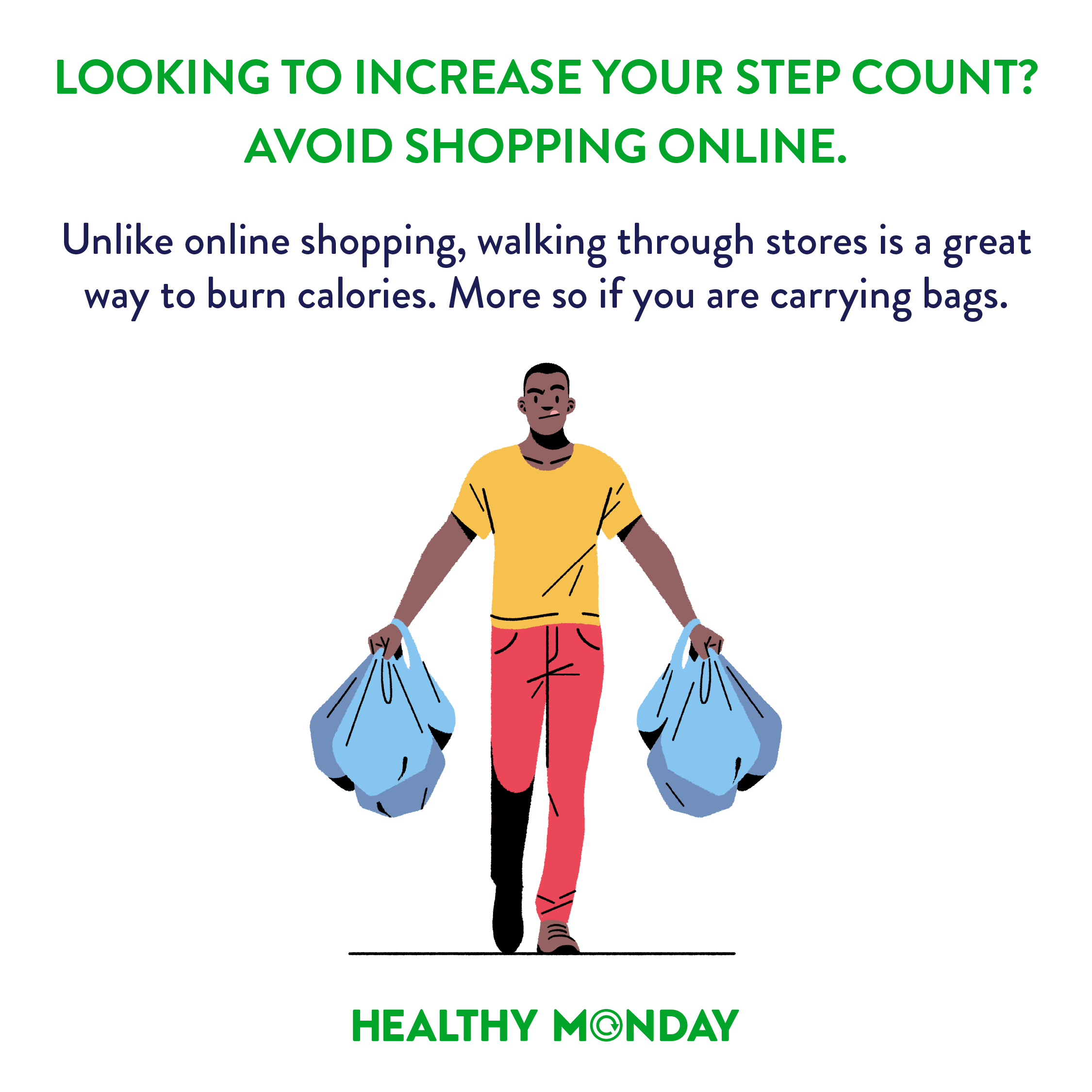 LOOKING TO INCREASE YOUR STEP COUNT? AVOID SHOPPING ONLINE.

Unlike online shopping, walking through stores is a great way to burn calories. More so if you are carrying bags.

HEALTHY MONDAY